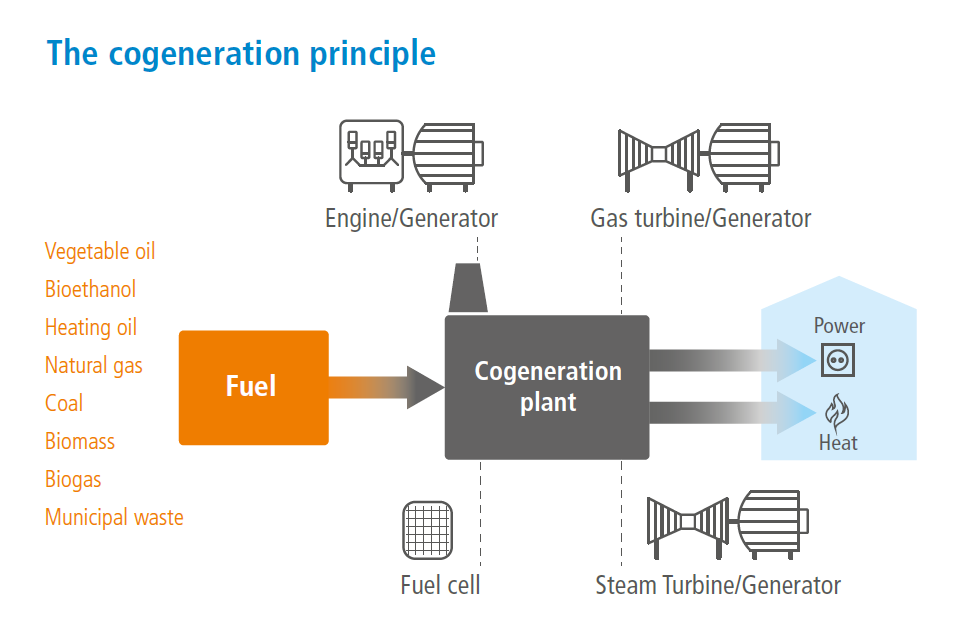 The cogeneration principle

Engine/Generator

Gas turbine/Generator

Vegetable oil
Bioethanol
Heating oil
Natural gas
Coal
Biomass
Biogas
Municipal waste

Fuel

Cogeneration plant

Power

Heat

Fuel cell

Steam Turbine/Generator